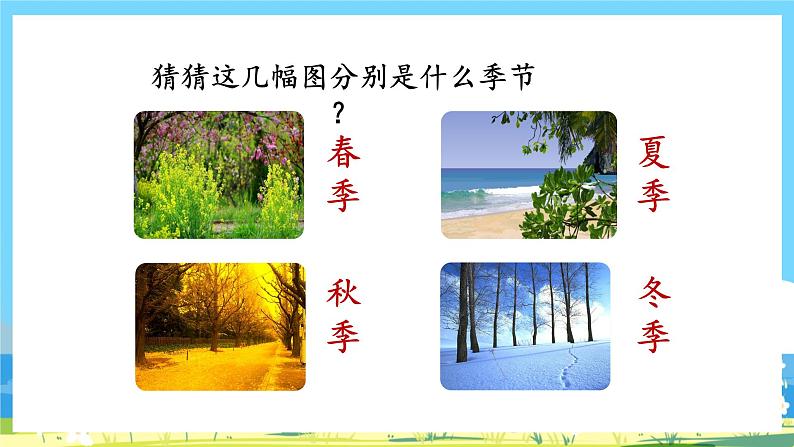 猜猜这几幅图分别是什么季节？

春季

夏季

秋季

冬季